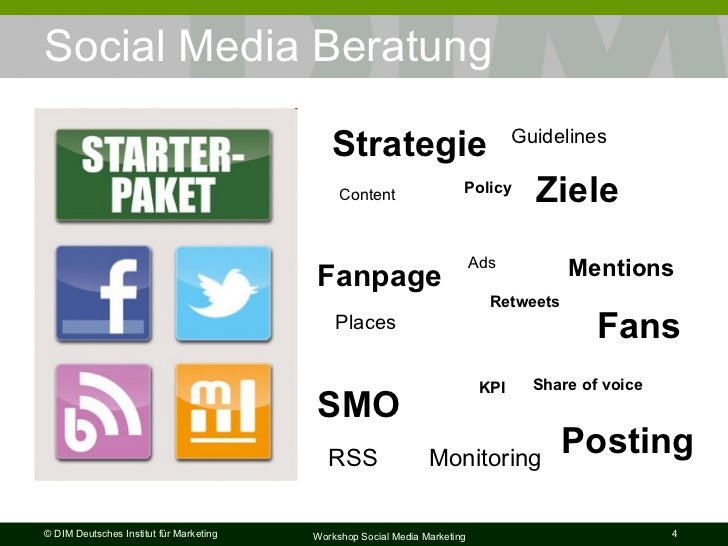 Social Media Beratung

STARTER-PAKET

Strategie Guidelines

Content Policy Ziele

Fanpage Ads Mentions

Retweets

Places Fans

SMO KPI Share of voice

RSS Monitoring Posting

© DIM Deutsches Institut für Marketing Workshop Social Media Marketing 4